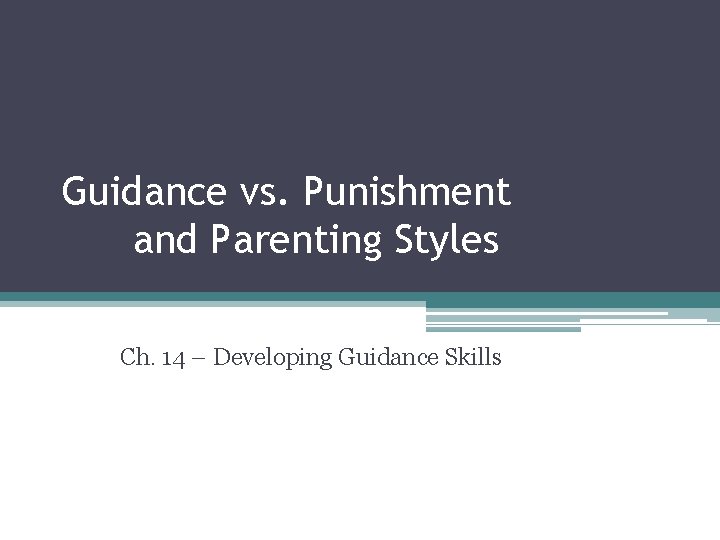 Guidance vs. Punishment and Parenting Styles

Ch. 14 – Developing Guidance Skills